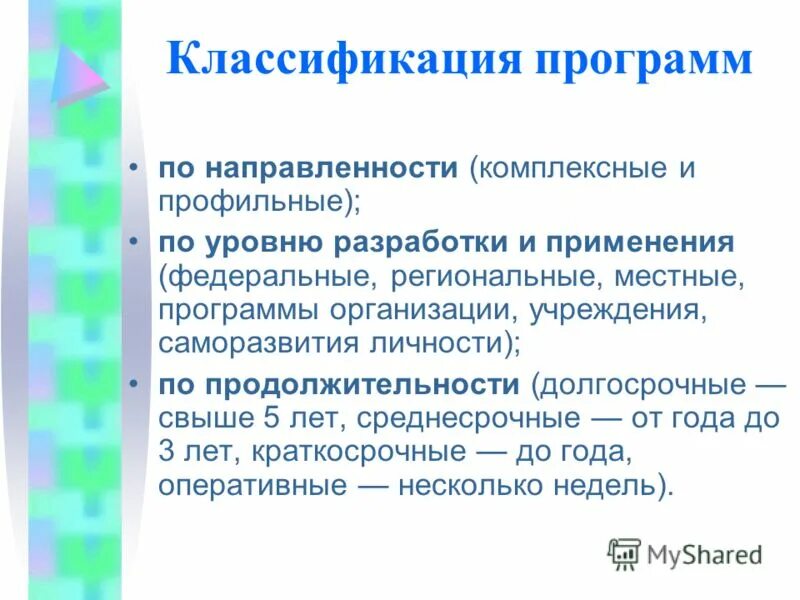 Классификация программ

• по направленности (комплексные и профильные);

• по уровню разработки и применения (федеральные, региональные, местные, программы организации, учреждения, саморазвития личности);

• по продолжительности (долгосрочные — свыше 5 лет, среднесрочные — от года до 3 лет, краткосрочные — до года, оперативные — несколько недель).

MyShared